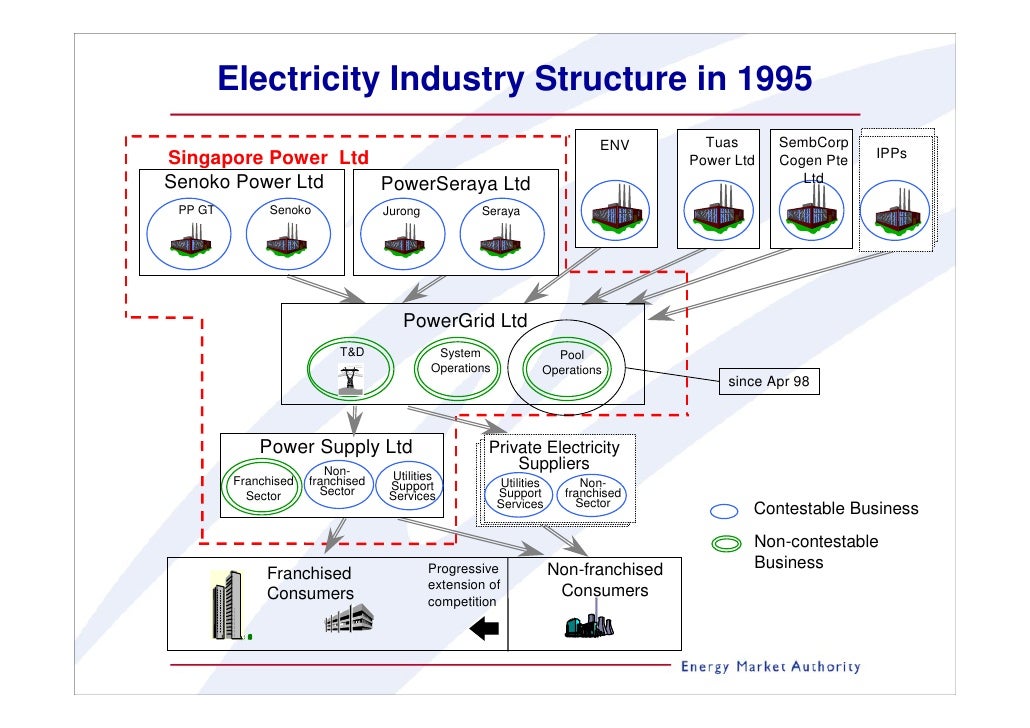 Electricity Industry Structure in 1995

Singapore Power Ltd

Senoko Power Ltd

PP GT

Senoko

PowerSeraya Ltd

Jurong

Seraya

ENV

Tuas Power Ltd

SembCorp Cogen Pte Ltd

IPPs

PowerGrid Ltd

T&D

System Operations

Pool Operations

since Apr 98

Power Supply Ltd

Franchised Sector

Non-franchised Sector

Utilities Support Services

Private Electricity Suppliers

Utilities Support Services

Non-franchised Sector

Contestable Business

Non-contestable Business

Franchised Consumers

Progressive extension of competition

Non-franchised Consumers

Energy Market Authority